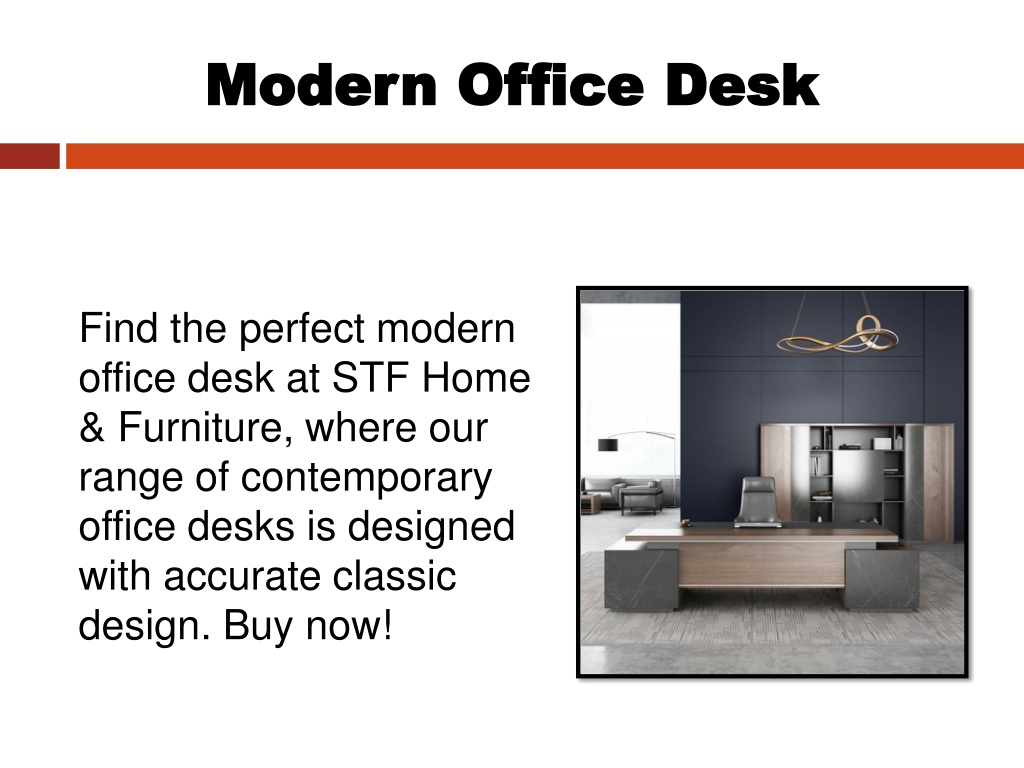 Modern Office Desk

Find the perfect modern office desk at STF Home & Furniture, where our range of contemporary office desks is designed with accurate classic design. Buy now!